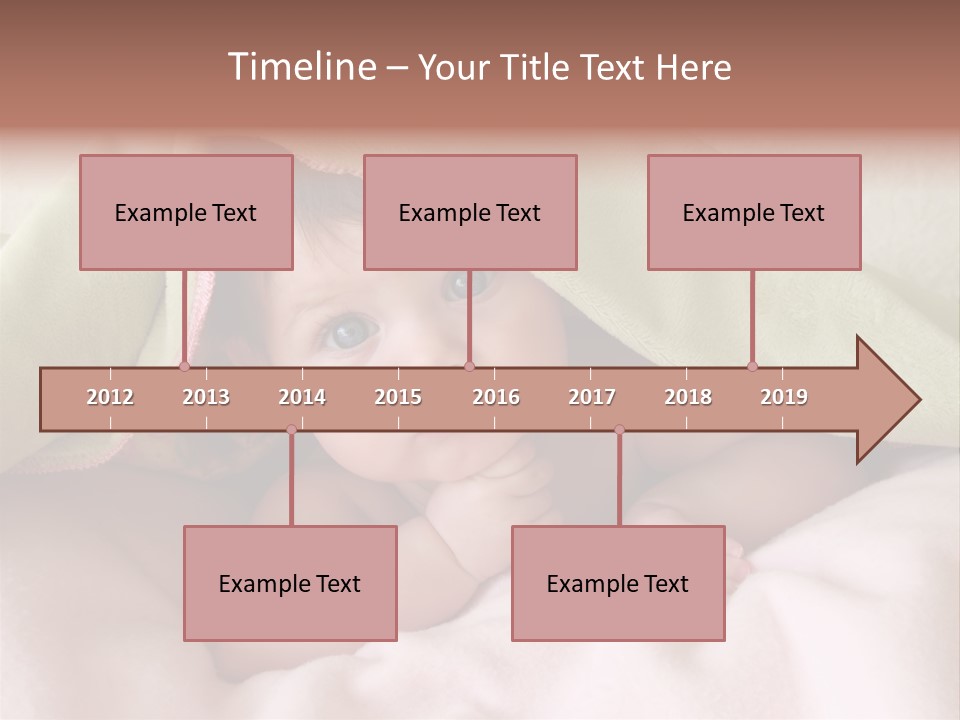 Timeline – Your Title Text Here

Example Text

Example Text

Example Text

2012 2013 2014 2015 2016 2017 2018 2019

Example Text

Example Text